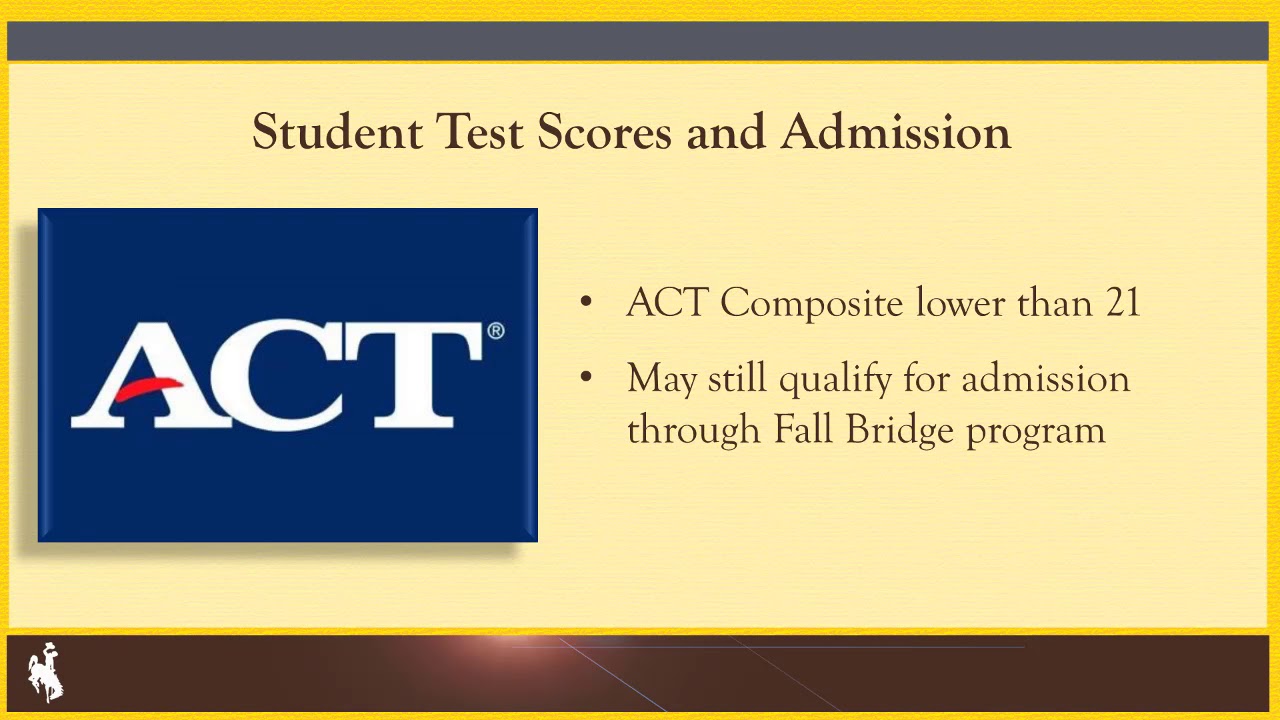 Student Test Scores and Admission

ACT®

• ACT Composite lower than 21

• May still qualify for admission through Fall Bridge program